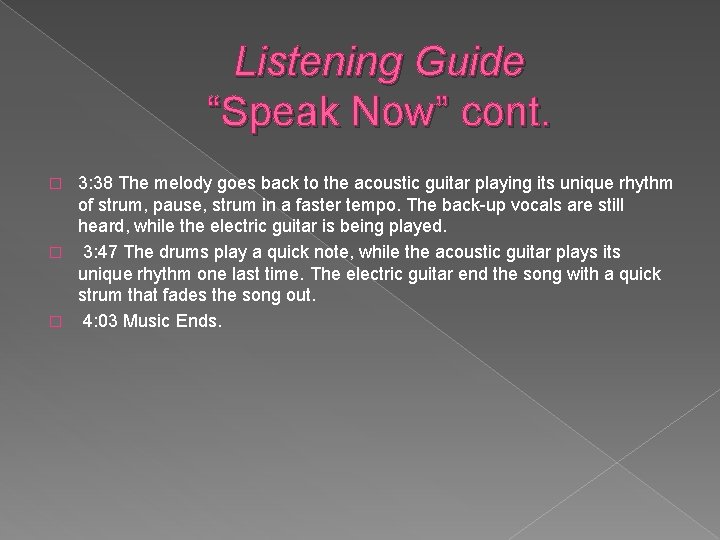 Listening Guide
“Speak Now” cont.

3:38 The melody goes back to the acoustic guitar playing its unique rhythm of strum, pause, strum in a faster tempo. The back-up vocals are still heard, while the electric guitar is being played.

3:47 The drums play a quick note, while the acoustic guitar plays its unique rhythm one last time. The electric guitar end the song with a quick strum that fades the song out.

4:03 Music Ends.